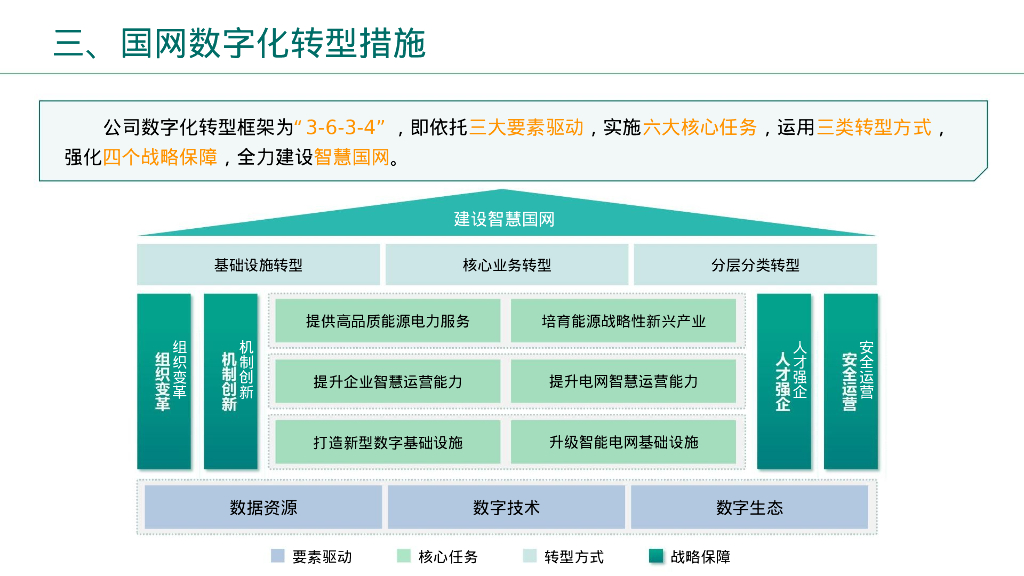 三、国网数字化转型措施

公司数字化转型框架为“3-6-3-4”，即依托三大要素驱动，实施六大核心任务，运用三类转型方式，强化四个战略保障，全力建设智慧国网。

建设智慧国网

基础设施转型
核心业务转型
分层分类转型

组织变革
组织变革

机制创新
机制创新

提供高品质能源电力服务
培育能源战略性新兴产业
提升企业智慧运营能力
提升电网智慧运营能力
打造新型数字基础设施
升级智能电网基础设施

人才强企
人才强企

安全运营
安全运营

数据资源
数字技术
数字生态

要素驱动
核心任务
转型方式
战略保障